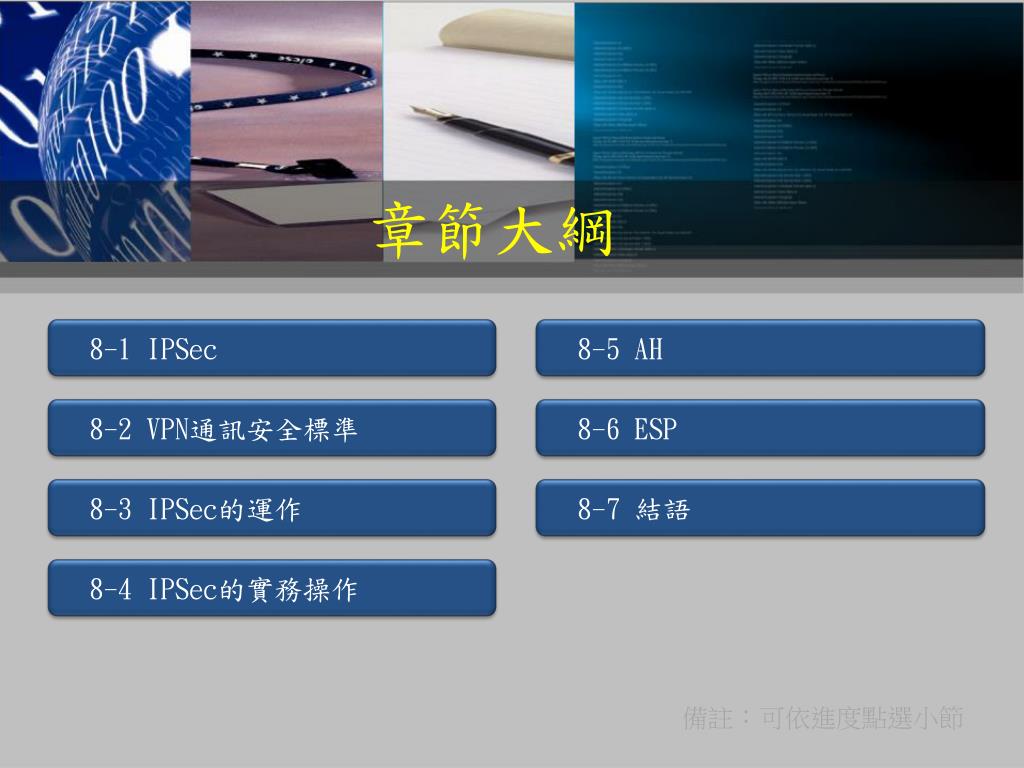 章節大綱

8-1 IPSec

8-2 VPN通訊安全標準

8-3 IPSec的運作

8-4 IPSec的實務操作

8-5 AH

8-6 ESP

8-7 結語

備註：可依進度點選小節